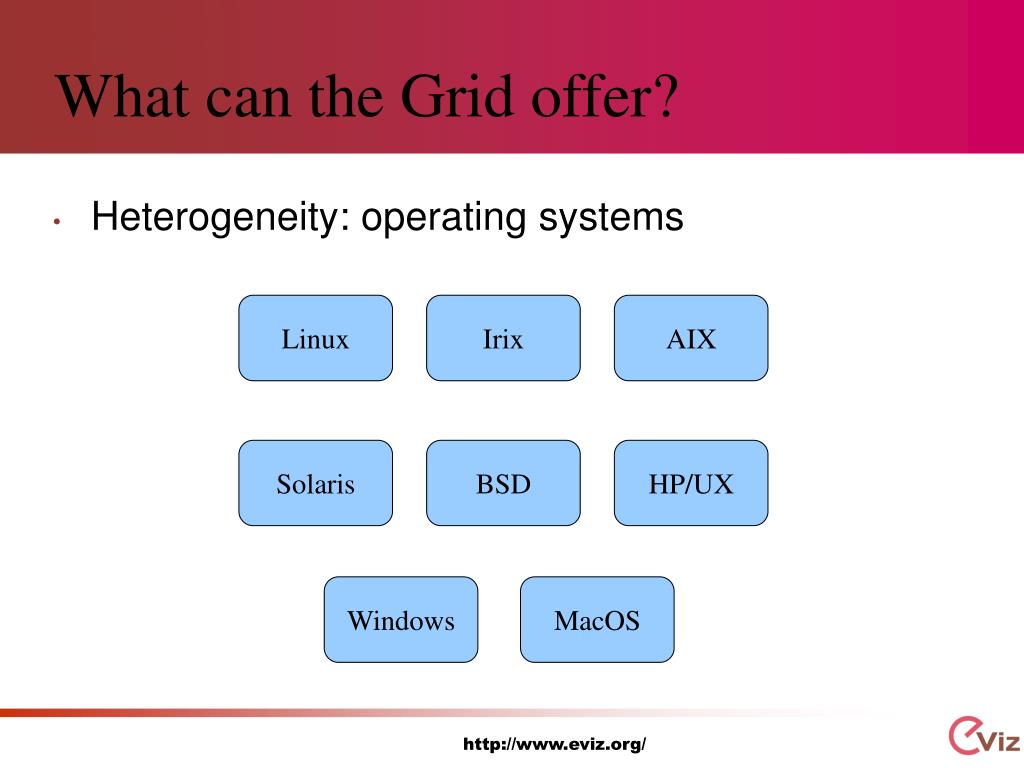 What can the Grid offer?

• Heterogeneity: operating systems

Linux

Irix

AIX

Solaris

BSD

HP/UX

Windows

MacOS

http://www.eviz.org/

eViz